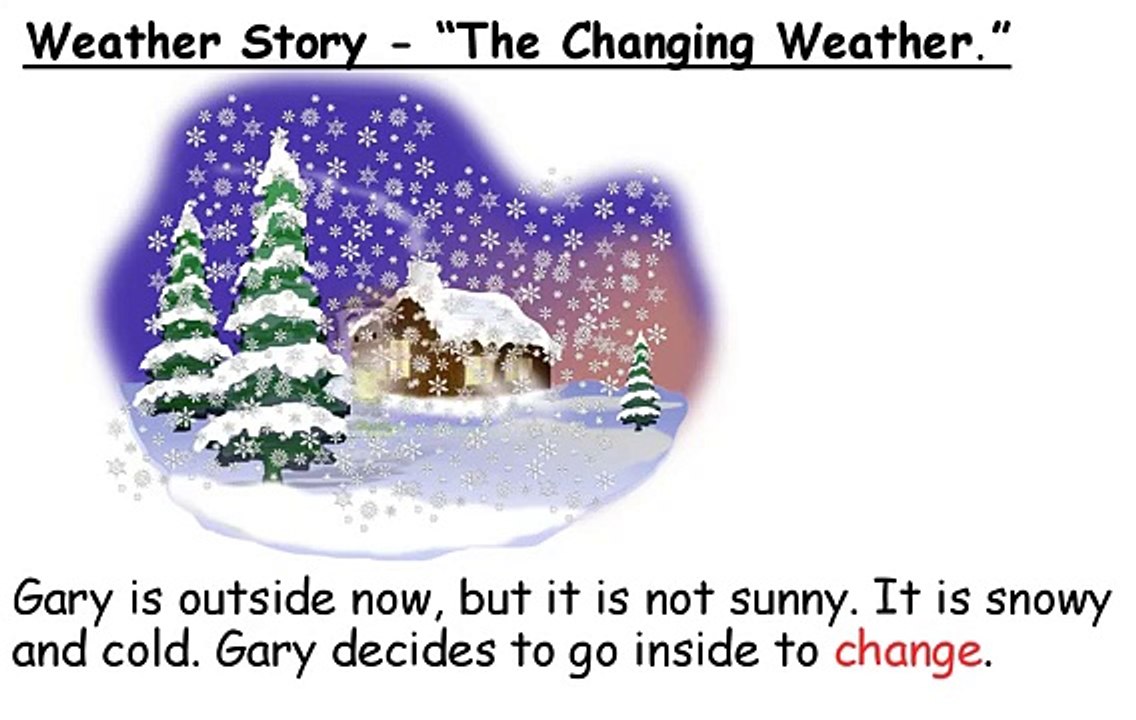 Weather Story - "The Changing Weather."

Gary is outside now, but it is not sunny. It is snowy and cold. Gary decides to go inside to change.